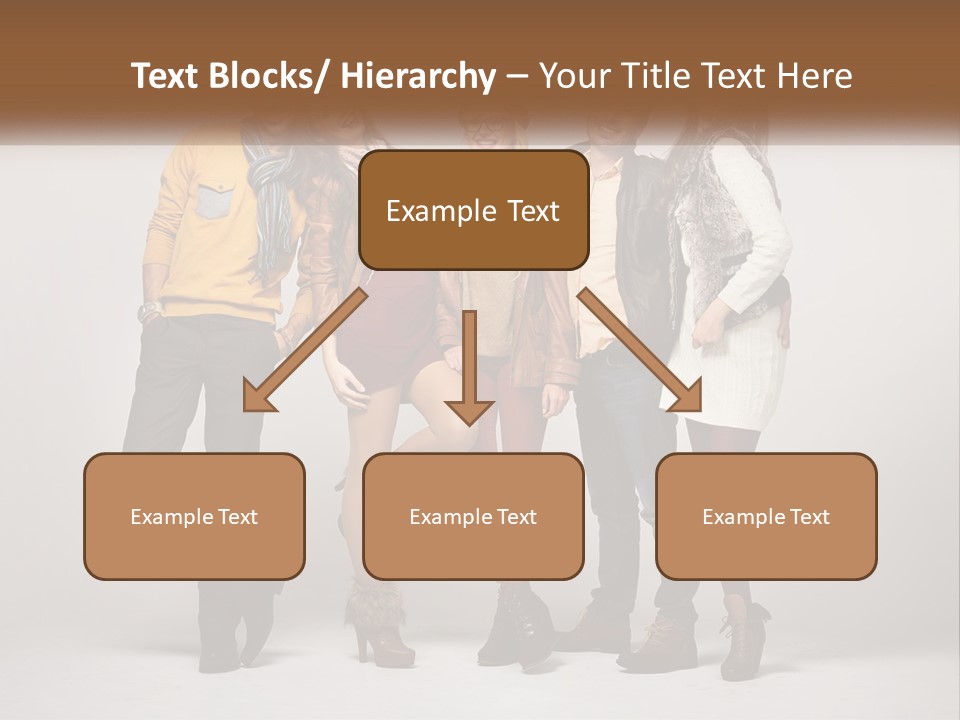 Text Blocks/ Hierarchy – Your Title Text Here

Example Text

Example Text

Example Text

Example Text